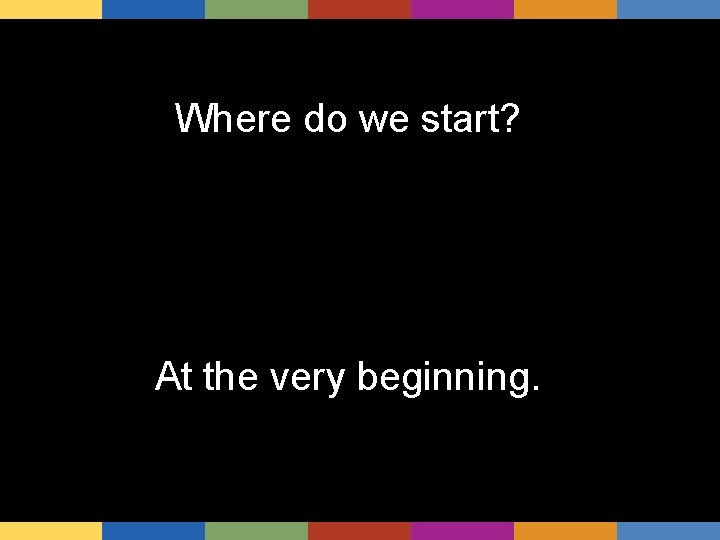 Where do we start?

At the very beginning.